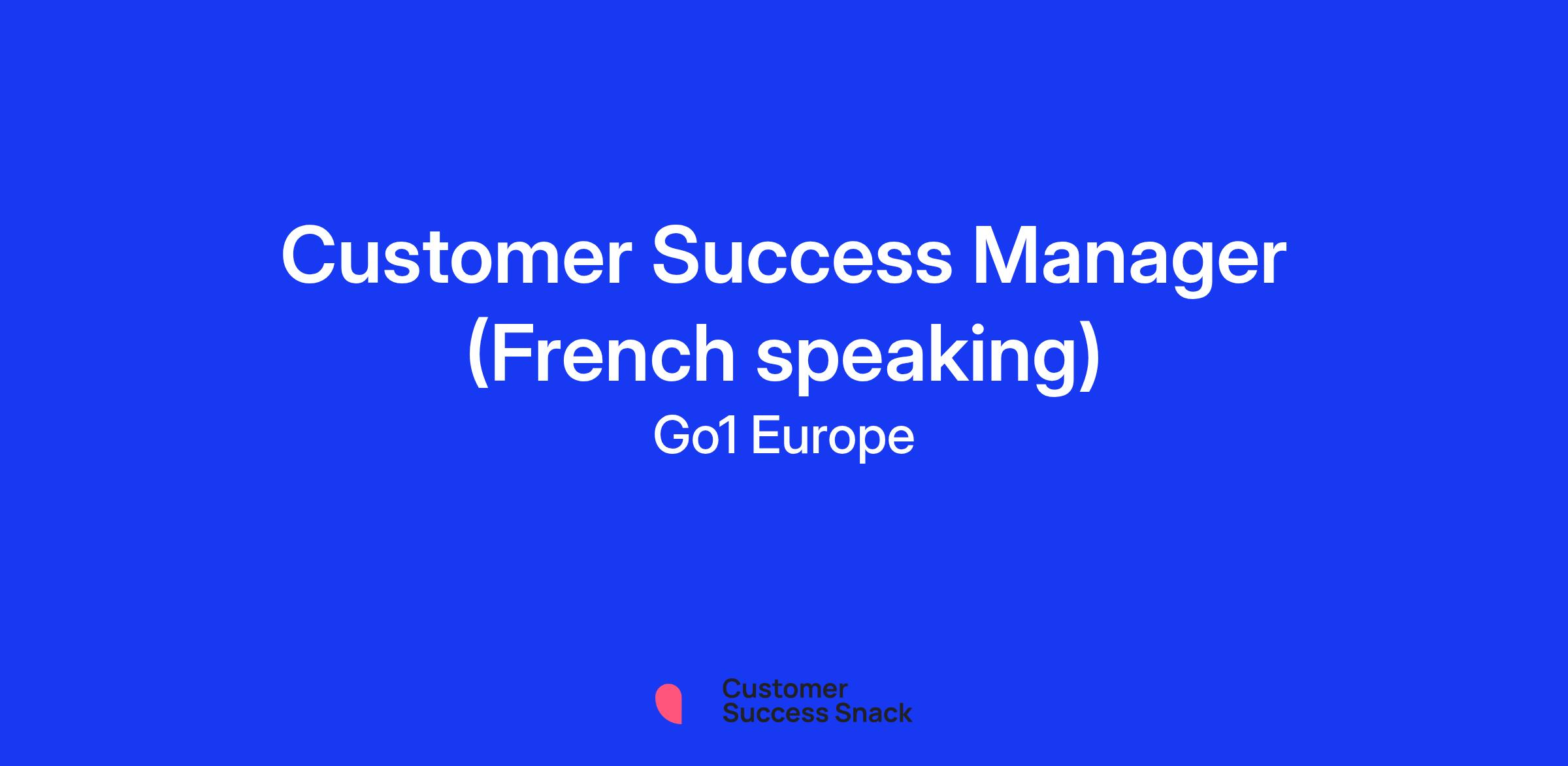 Customer Success Manager (French speaking)

Go1 Europe

Customer Success Snack